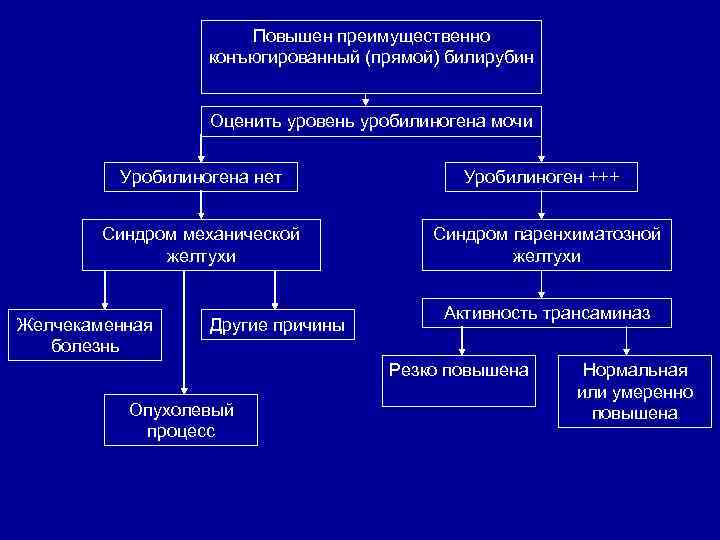 Повышен преимущественно конъюгированный (прямой) билирубин

Оценить уровень уробилиногена мочи

Уробилиногена нет

Уробилиноген +++

Синдром механической желтухи

Синдром паренхиматозной желтухи

Желчекаменная болезнь

Другие причины

Опухолевый процесс

Активность трансаминаз

Резко повышена

Нормальная или умеренно повышена